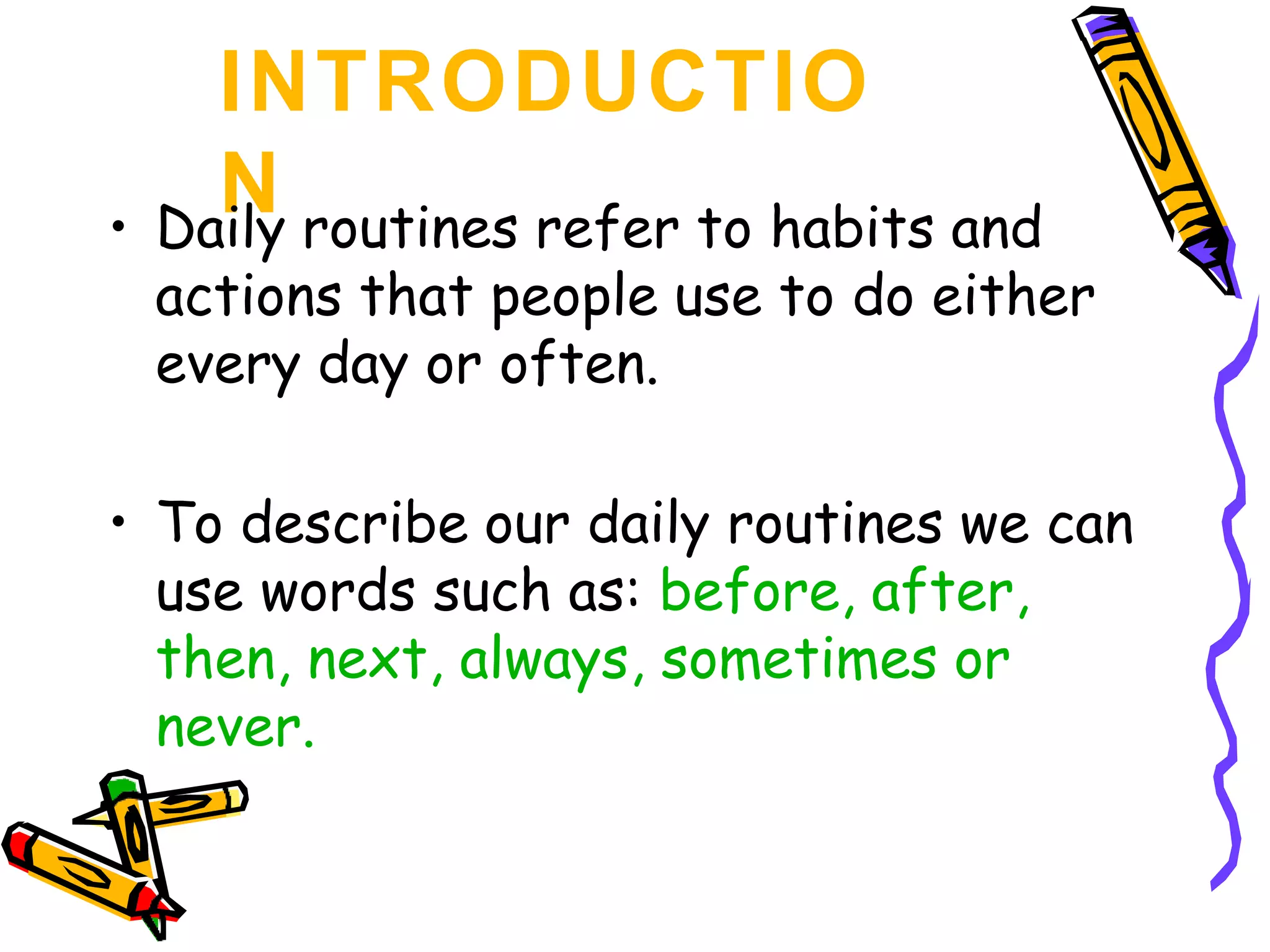 INTRODUCTION

• Daily routines refer to habits and actions that people use to do either every day or often.

• To describe our daily routines we can use words such as: before, after, then, next, always, sometimes or never.